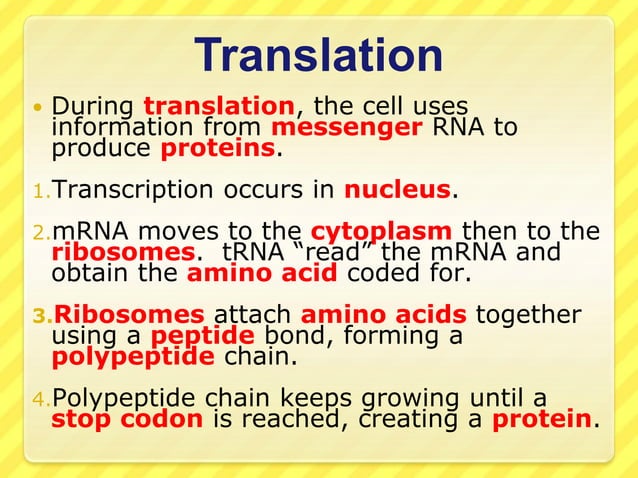 Translation

• During translation, the cell uses information from messenger RNA to produce proteins.

1. Transcription occurs in nucleus.

2. mRNA moves to the cytoplasm then to the ribosomes. tRNA “read” the mRNA and obtain the amino acid coded for.

3. Ribosomes attach amino acids together using a peptide bond, forming a polypeptide chain.

4. Polypeptide chain keeps growing until a stop codon is reached, creating a protein.